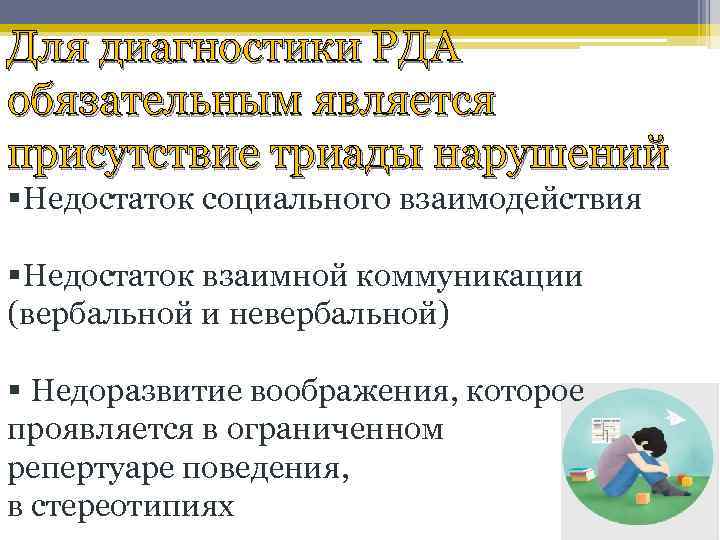 Для диагностики РДА обязательным является присутствие триады нарушений

▪Недостаток социального взаимодействия

▪Недостаток взаимной коммуникации (вербальной и невербальной)

▪ Недоразвитие воображения, которое проявляется в ограниченном репертуаре поведения, в стереотипиях